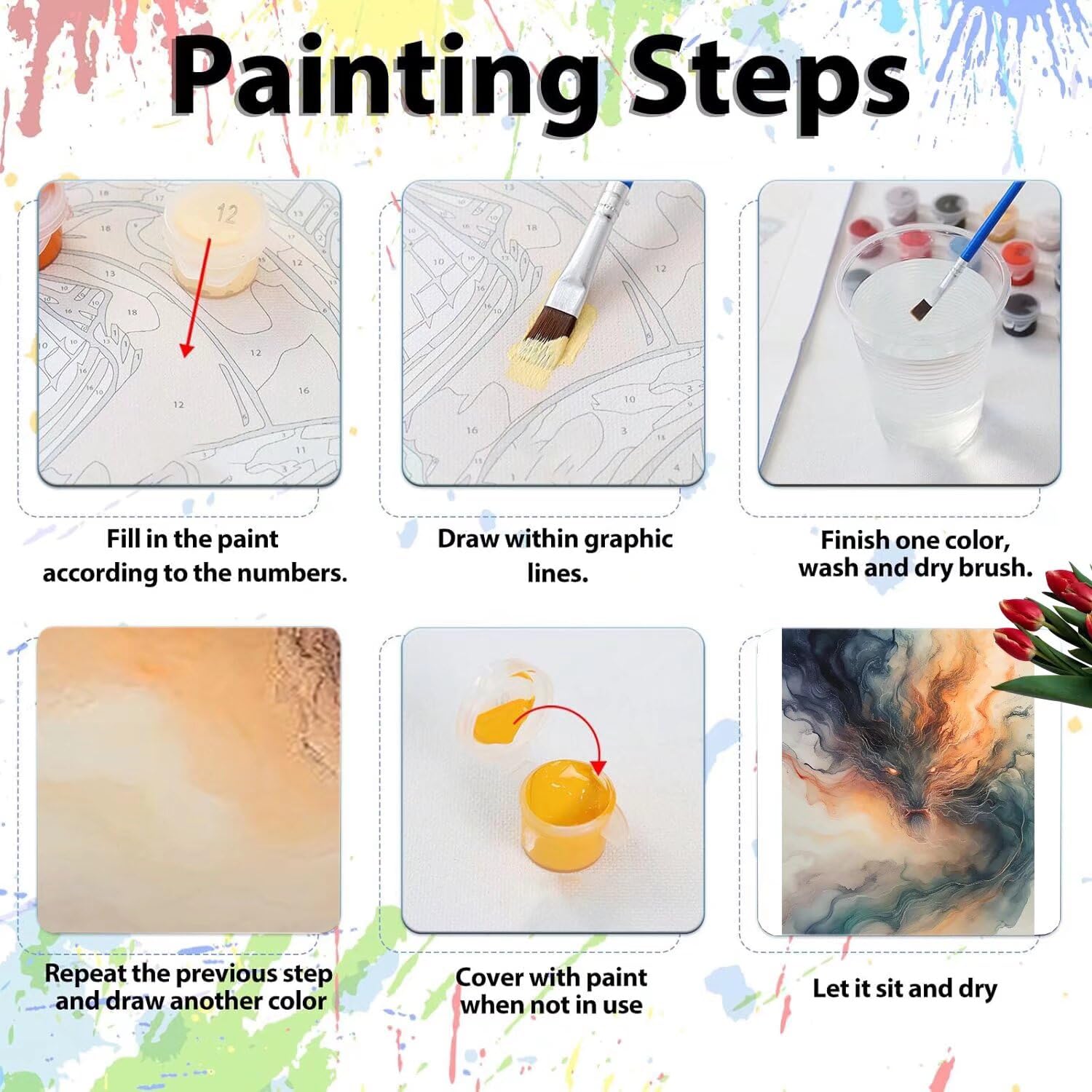 Painting Steps

12

Fill in the paint according to the numbers.

Draw within graphic lines.

Finish one color, wash and dry brush.

Repeat the previous step and draw another color

Cover with paint when not in use

Let it sit and dry